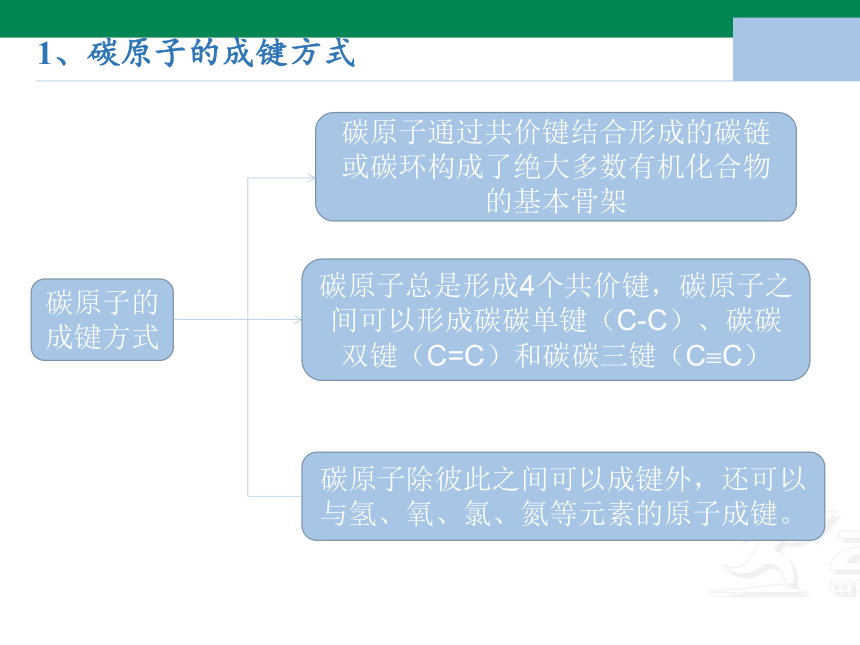 1、碳原子的成键方式

碳原子的成键方式

碳原子通过共价键结合形成的碳链或碳环构成了绝大多数有机化合物的基本骨架

碳原子总是形成4个共价键，碳原子之间可以形成碳碳单键（C-C）、碳碳双键（C=C）和碳碳三键（C≡C）

碳原子除彼此之间可以成键外，还可以与氢、氧、氯、氮等元素的原子成键。